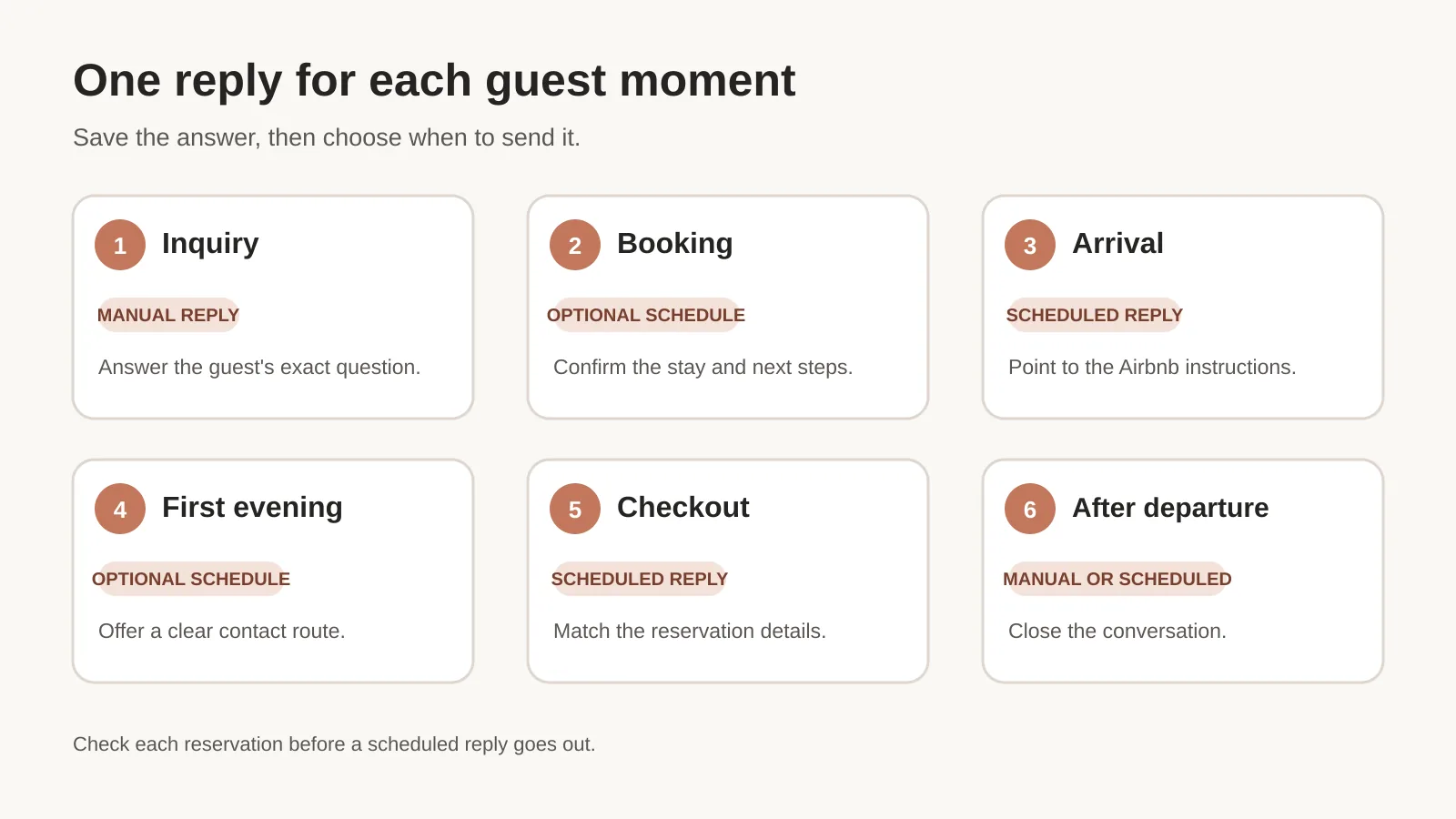 One reply for each guest moment

Save the answer, then choose when to send it.

1 Inquiry

MANUAL REPLY

Answer the guest's exact question.

2 Booking

OPTIONAL SCHEDULE

Confirm the stay and next steps.

3 Arrival

SCHEDULED REPLY

Point to the Airbnb instructions.

4 First evening

OPTIONAL SCHEDULE

Offer a clear contact route.

5 Checkout

SCHEDULED REPLY

Match the reservation details.

6 After departure

MANUAL OR SCHEDULED

Close the conversation.

Check each reservation before a scheduled reply goes out.